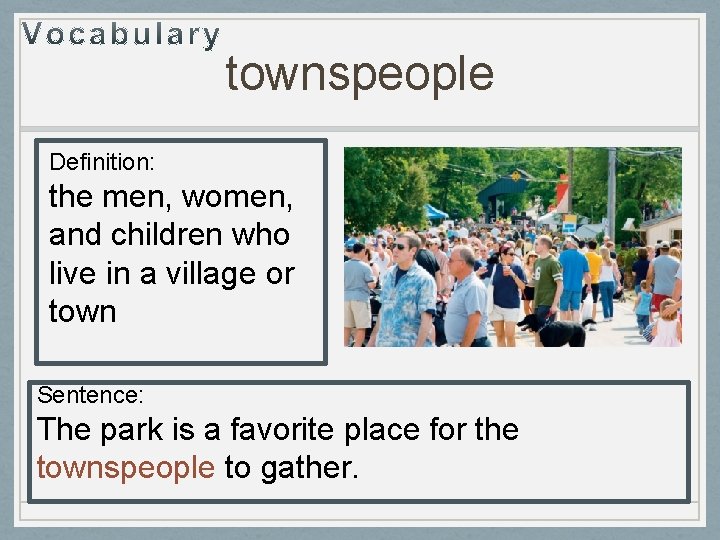 Vocabulary

townspeople

Definition:
the men, women, and children who live in a village or town

Sentence:
The park is a favorite place for the townspeople to gather.